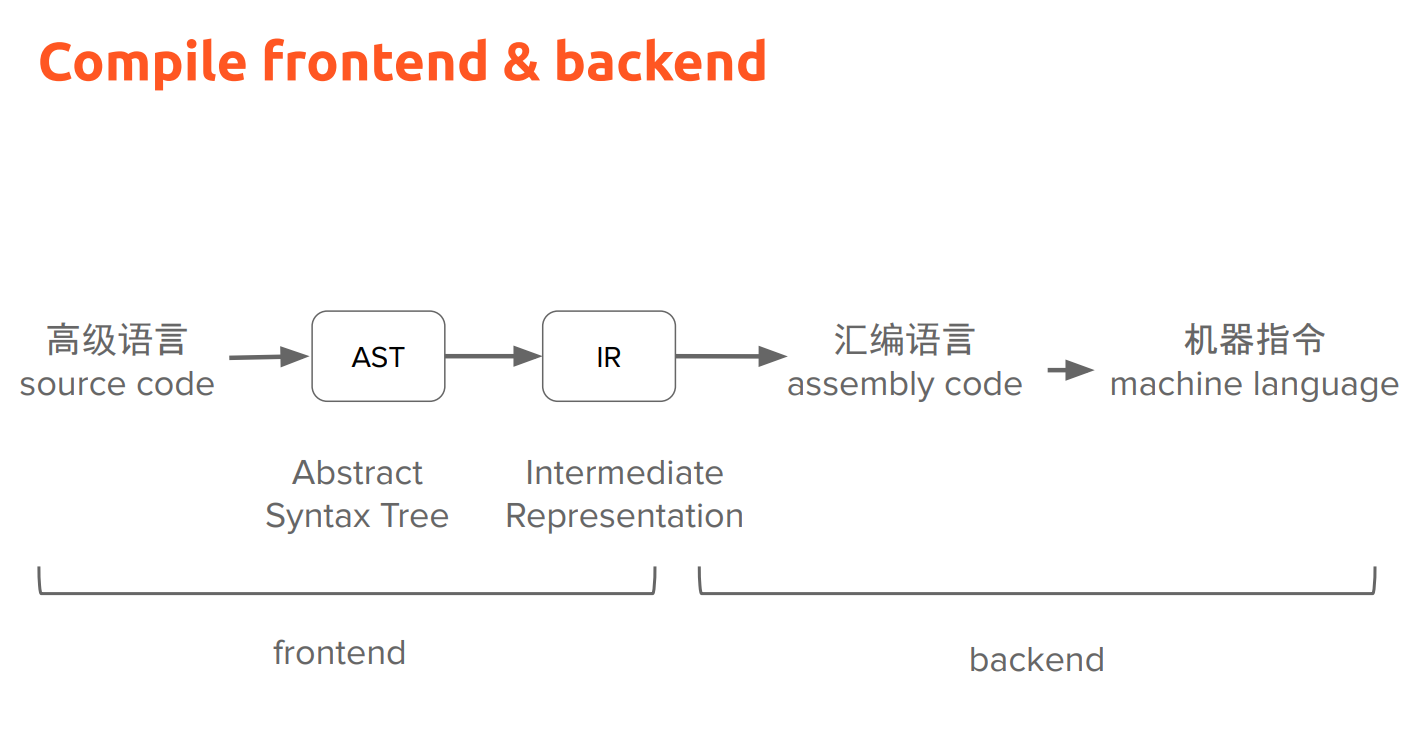 Compile frontend & backend

高级语言
source code

AST

IR

汇编语言
assembly code

机器指令
machine language

Abstract
Syntax Tree

Intermediate
Representation

frontend

backend